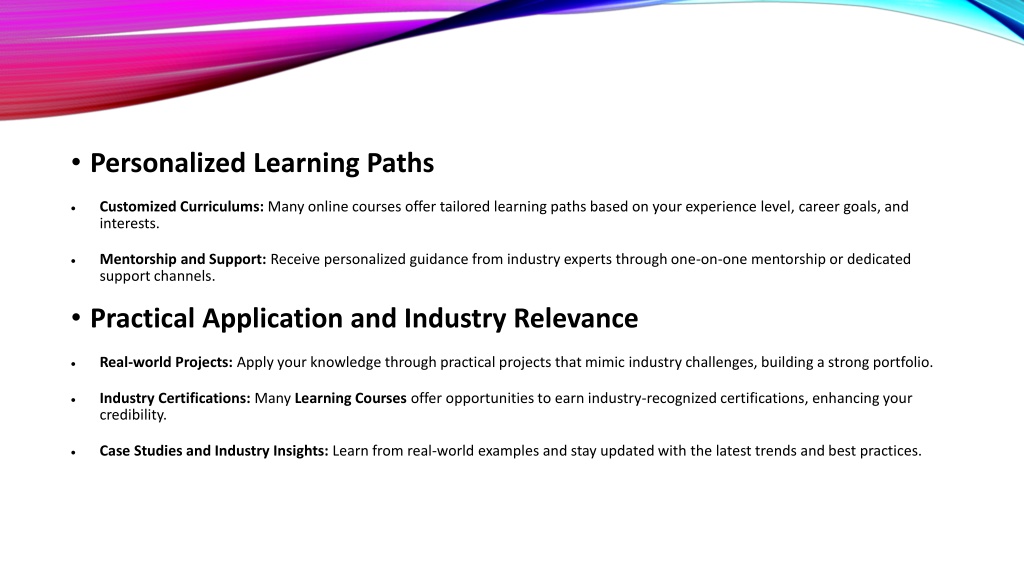 • Personalized Learning Paths

• Customized Curriculums: Many online courses offer tailored learning paths based on your experience level, career goals, and interests.

• Mentorship and Support: Receive personalized guidance from industry experts through one-on-one mentorship or dedicated support channels.

• Practical Application and Industry Relevance

• Real-world Projects: Apply your knowledge through practical projects that mimic industry challenges, building a strong portfolio.

• Industry Certifications: Many Learning Courses offer opportunities to earn industry-recognized certifications, enhancing your credibility.

• Case Studies and Industry Insights: Learn from real-world examples and stay updated with the latest trends and best practices.